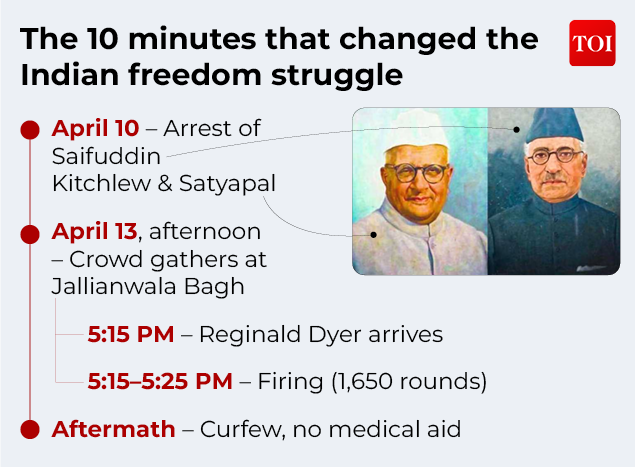 The 10 minutes that changed the Indian freedom struggle

TOI

April 10 – Arrest of Saifuddin Kitchlew & Satyapal

April 13, afternoon – Crowd gathers at Jallianwala Bagh

5:15 PM – Reginald Dyer arrives

5:15–5:25 PM – Firing (1,650 rounds)

Aftermath – Curfew, no medical aid